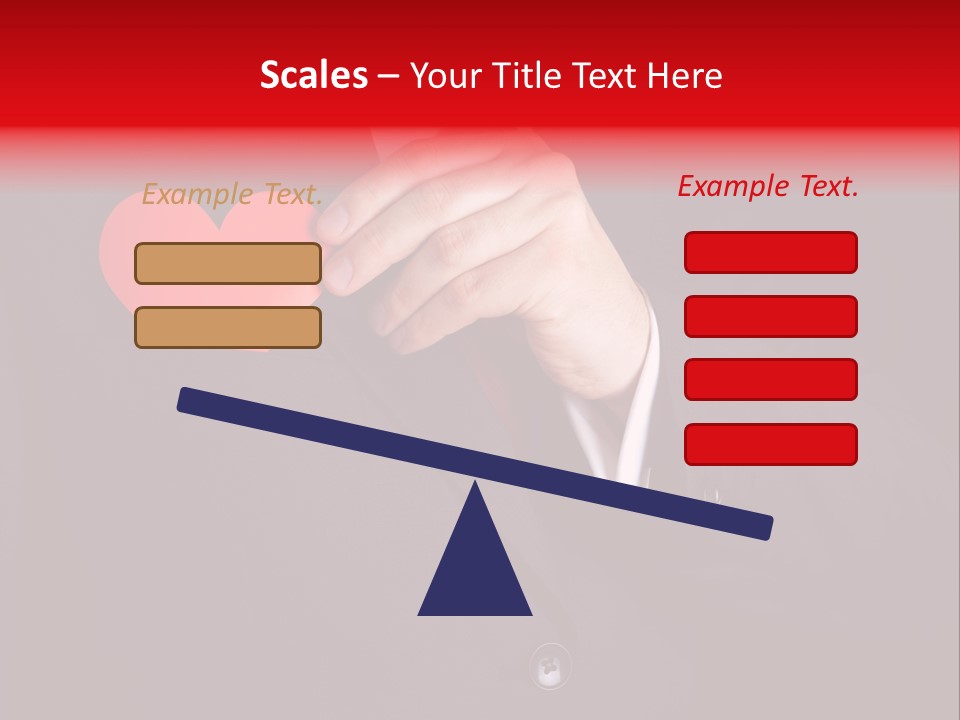 Scales – Your Title Text Here

Example Text.

Example Text.